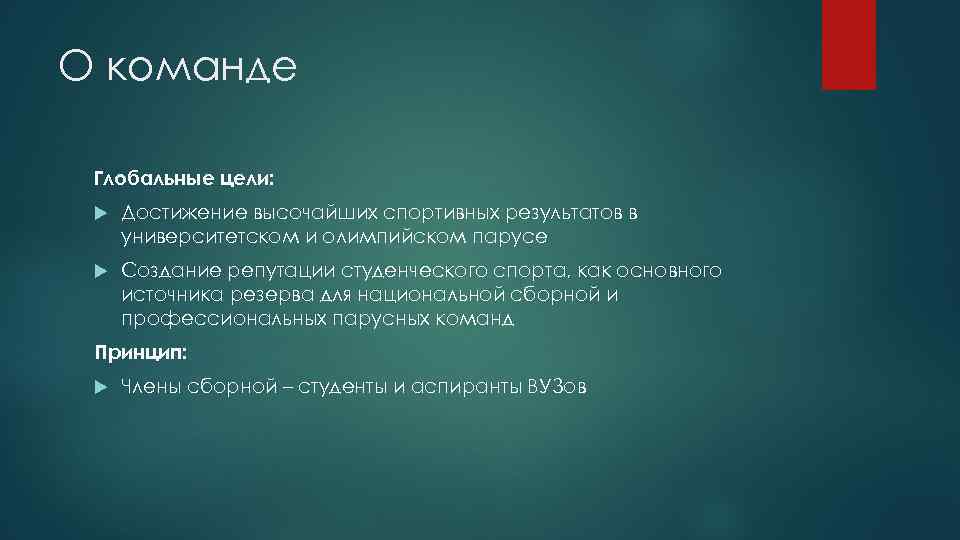 О команде

Глобальные цели:

Достижение высочайших спортивных результатов в университетском и олимпийском парусе

Создание репутации студенческого спорта, как основного источника резерва для национальной сборной и профессиональных парусных команд

Принцип:

Члены сборной – студенты и аспиранты ВУЗов